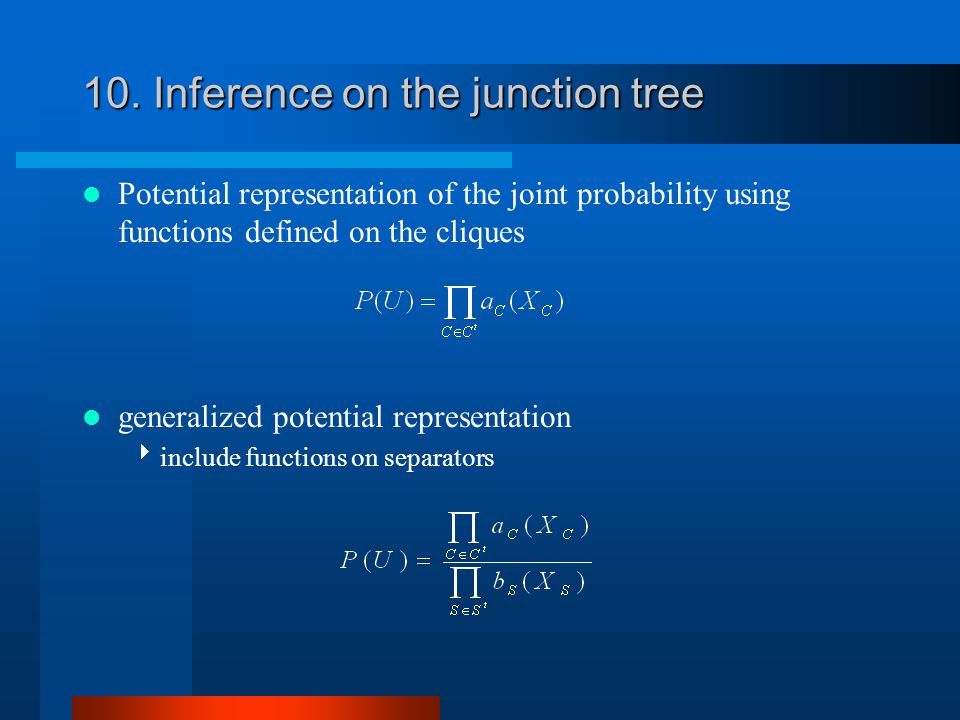 10. Inference on the junction tree

Potential representation of the joint probability using functions defined on the cliques

$P(U) = \prod_{C \in C^t} a_C(X_C)$

generalized potential representation

include functions on separators

$P(U) = \frac{\prod_{C \in C^t} a_C(X_C)}{\prod_{S \in S^t} b_S(X_S)}$